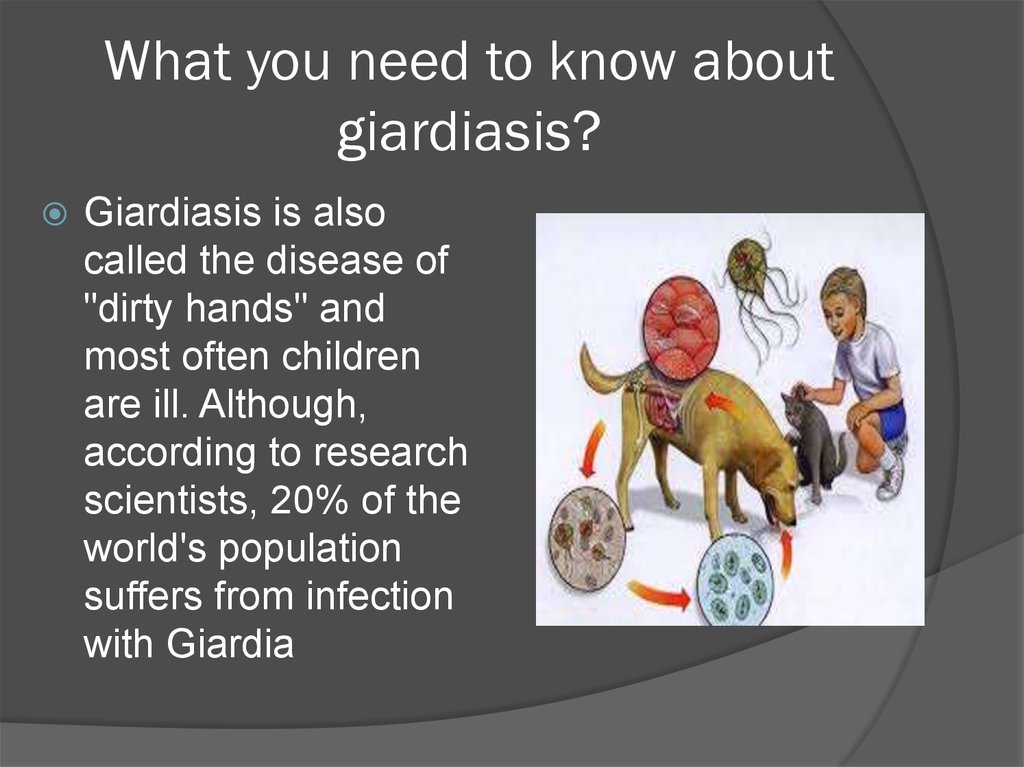 What you need to know about giardiasis?

Giardiasis is also called the disease of "dirty hands" and most often children are ill. Although, according to research scientists, 20% of the world's population suffers from infection with Giardia